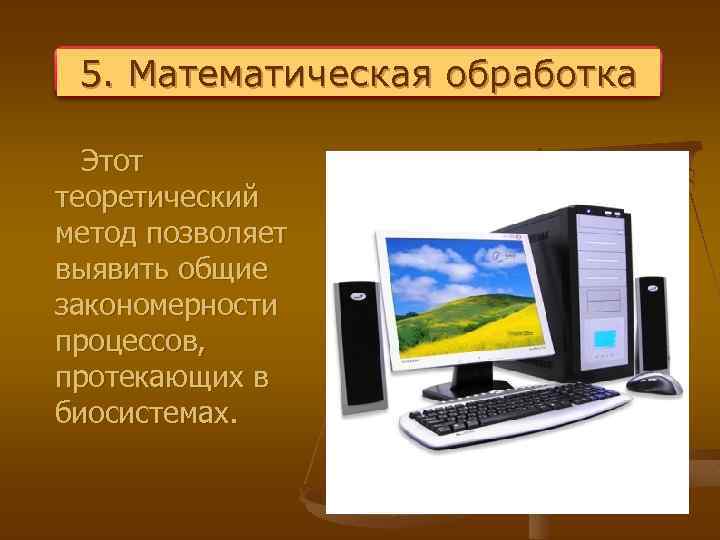 5. Математическая обработка

Этот теоретический метод позволяет выявить общие закономерности процессов, протекающих в биосистемах.